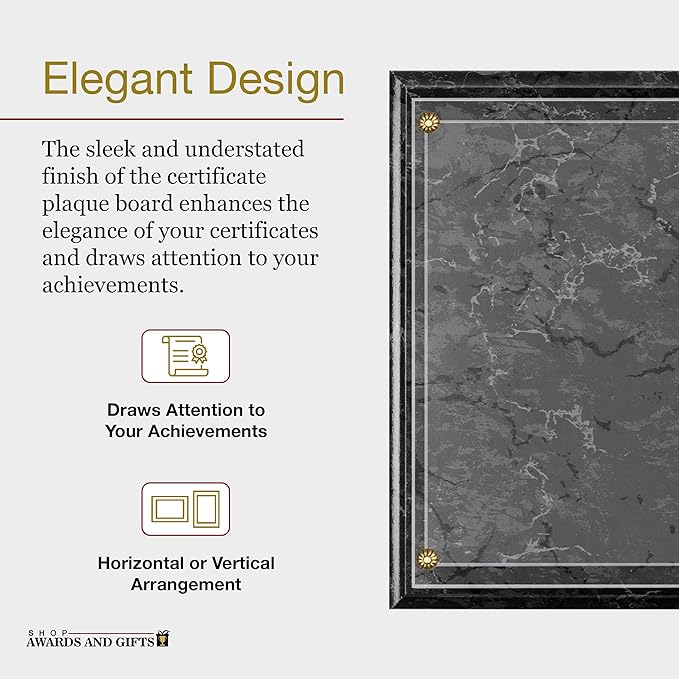 Elegant Design

The sleek and understated finish of the certificate plaque board enhances the elegance of your certificates and draws attention to your achievements.

Draws Attention to Your Achievements

Horizontal or Vertical Arrangement

SHOP
AWARDS AND GIFTS